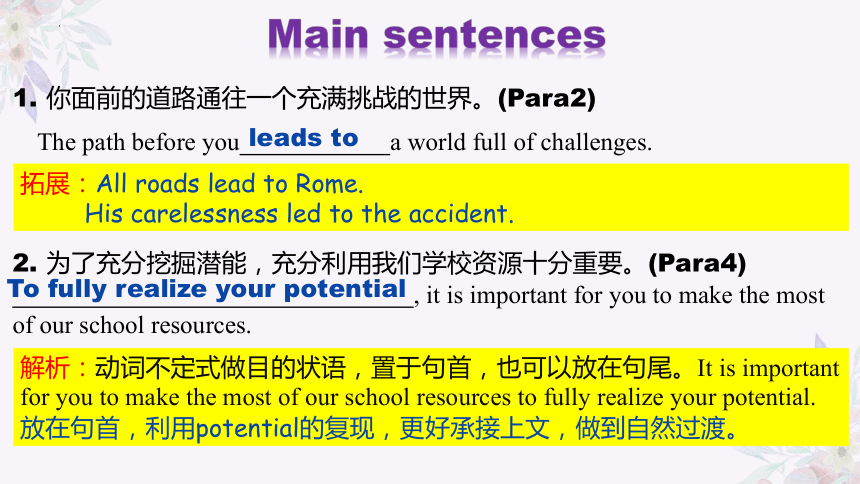 Main sentences

1. 你面前的道路通往一个充满挑战的世界。(Para2)

The path before you leads to a world full of challenges.

拓展：All roads lead to Rome.
His carelessness led to the accident.

2. 为了充分挖掘潜能，充分利用我们学校资源十分重要。(Para4)

To fully realize your potential, it is important for you to make the most of our school resources.

解析：动词不定式做目的状语，置于句首，也可以放在句尾。It is important for you to make the most of our school resources to fully realize your potential. 放在句首，利用potential的复现，更好承接上文，做到自然过渡。